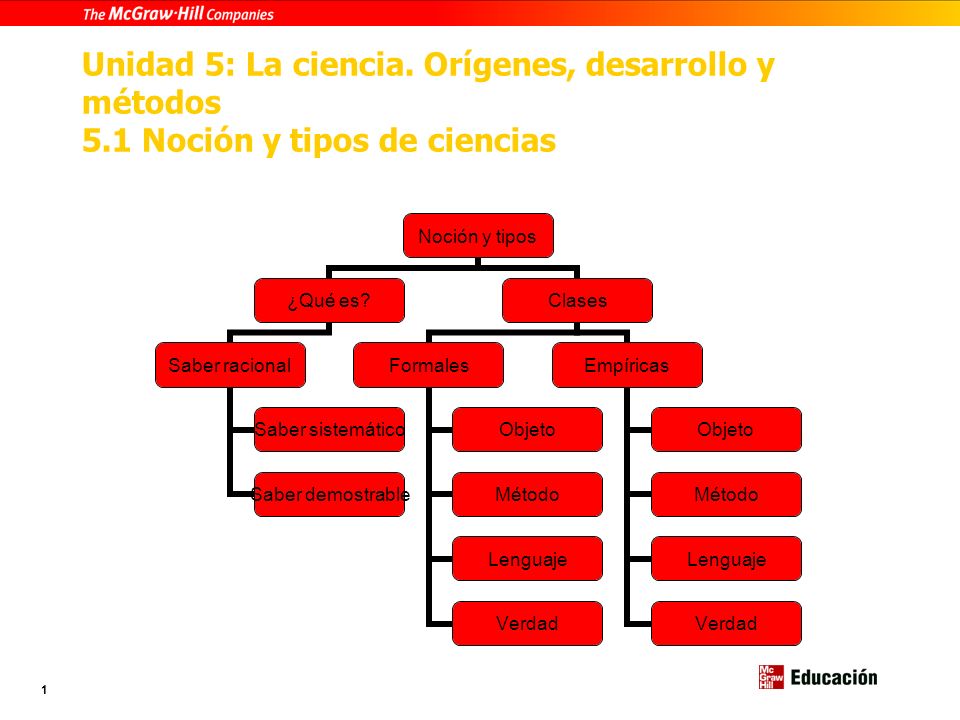 The McGraw·Hill Companies

Unidad 5: La ciencia. Orígenes, desarrollo y métodos
5.1 Noción y tipos de ciencias

Noción y tipos

¿Qué es?

Clases

Saber racional

Saber sistemático

Saber demostrable

Formales

Objeto

Método

Lenguaje

Verdad

Empíricas

Objeto

Método

Lenguaje

Verdad

1

Mc Graw Hill Educación